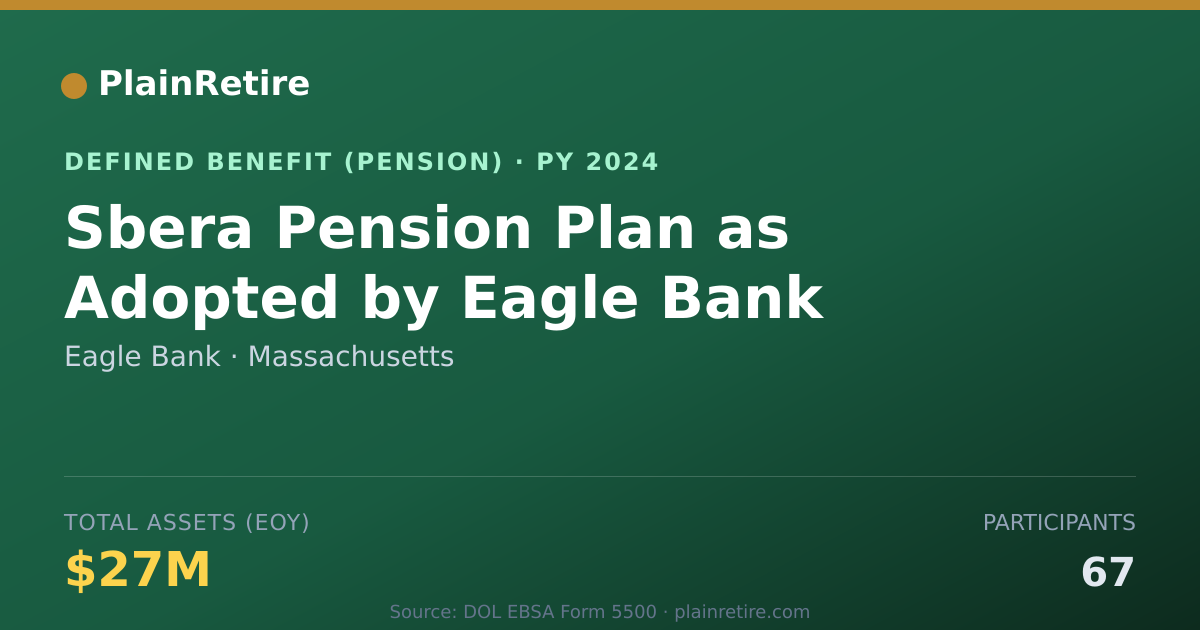 PlainRetire

DEFINED BENEFIT (PENSION) · PY 2024

Sbera Pension Plan as Adopted by Eagle Bank

Eagle Bank · Massachusetts

TOTAL ASSETS (EOY)

$27M

PARTICIPANTS

67

Source: DOL EBSA Form 5500 · plainretire.com